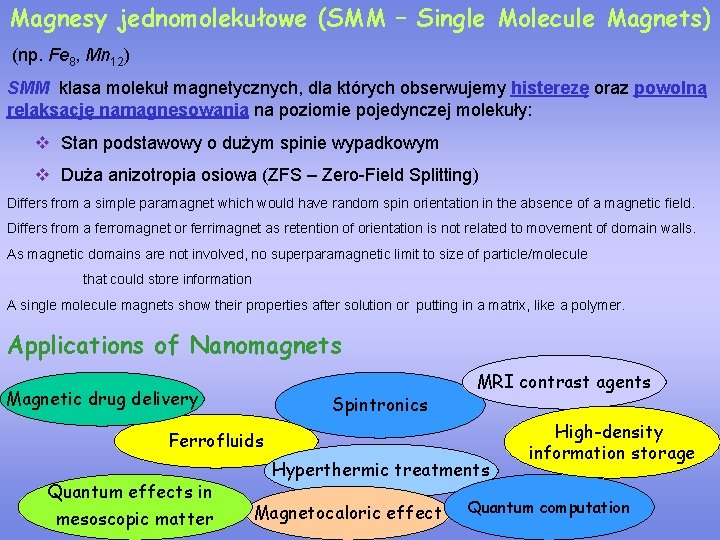 Magnesy jednomolekułowe (SMM – Single Molecule Magnets)

(np. $Fe_8$, $Mn_{12}$)

SMM klasa molekuł magnetycznych, dla których obserwujemy histerezę oraz powolną relaksację namagnesowania na poziomie pojedynczej molekuły:

❖ Stan podstawowy o dużym spinie wypadkowym

❖ Duża anizotropia osiowa (ZFS – Zero-Field Splitting)

Differs from a simple paramagnet which would have random spin orientation in the absence of a magnetic field.

Differs from a ferromagnet or ferrimagnet as retention of orientation is not related to movement of domain walls.

As magnetic domains are not involved, no superparamagnetic limit to size of particle/molecule that could store information

A single molecule magnets show their properties after solution or putting in a matrix, like a polymer.

Applications of Nanomagnets

Magnetic drug delivery

Spintronics

MRI contrast agents

Ferrofluids

High-density information storage

Hyperthermic treatments

Quantum effects in mesoscopic matter

Magnetocaloric effect

Quantum computation